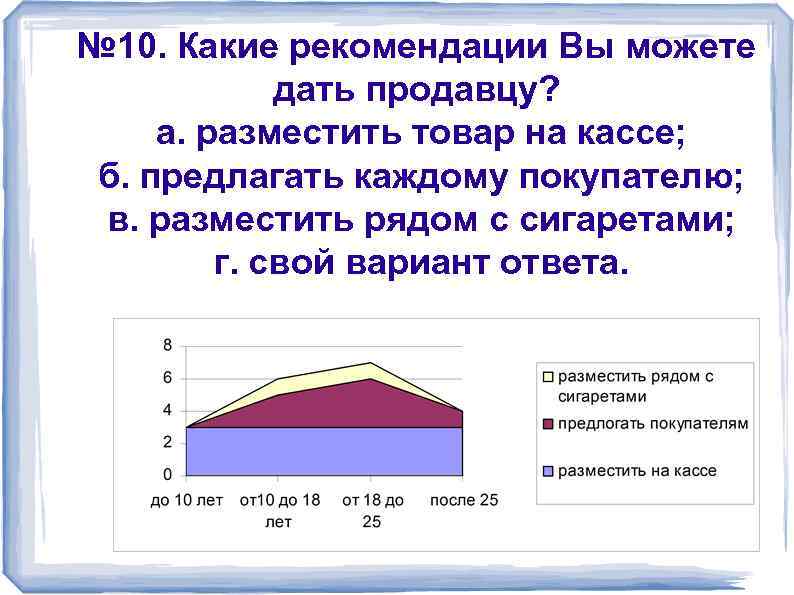 №10. Какие рекомендации Вы можете дать продавцу?
а. разместить товар на кассе;
б. предлагать каждому покупателю;
в. разместить рядом с сигаретами;
г. свой вариант ответа.

8
6
4
2
0
до 10 лет
от10 до 18 лет
от 18 до 25
после 25

разместить рядом с сигаретами
предлогать покупателям
разместить на кассе